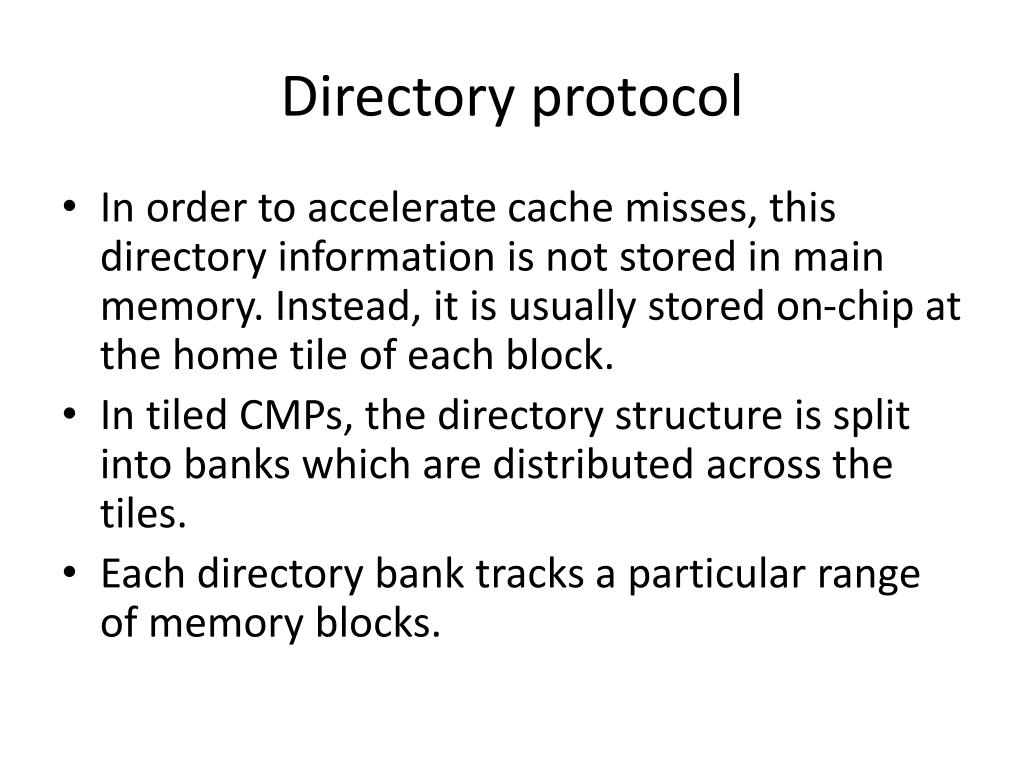 Directory protocol

• In order to accelerate cache misses, this directory information is not stored in main memory. Instead, it is usually stored on-chip at the home tile of each block.
• In tiled CMPs, the directory structure is split into banks which are distributed across the tiles.
• Each directory bank tracks a particular range of memory blocks.